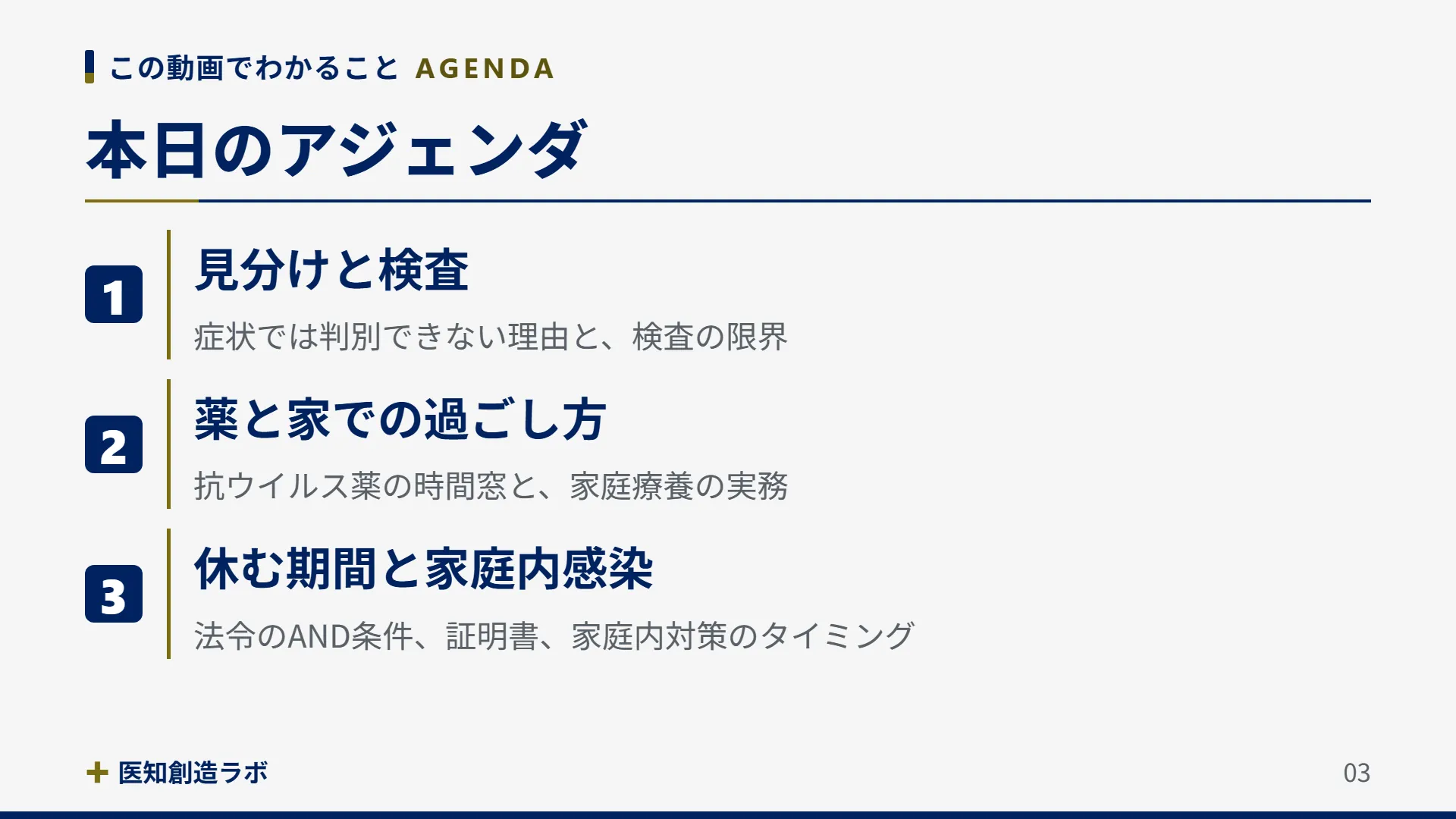 この動画でわかること AGENDA

本日のアジェンダ

1
見分けと検査
症状では判別できない理由と、検査の限界

2
薬と家での過ごし方
抗ウイルス薬の時間窓と、家庭療養の実務

3
休む期間と家庭内感染
法令のAND条件、証明書、家庭内対策のタイミング

医知創造ラボ

03